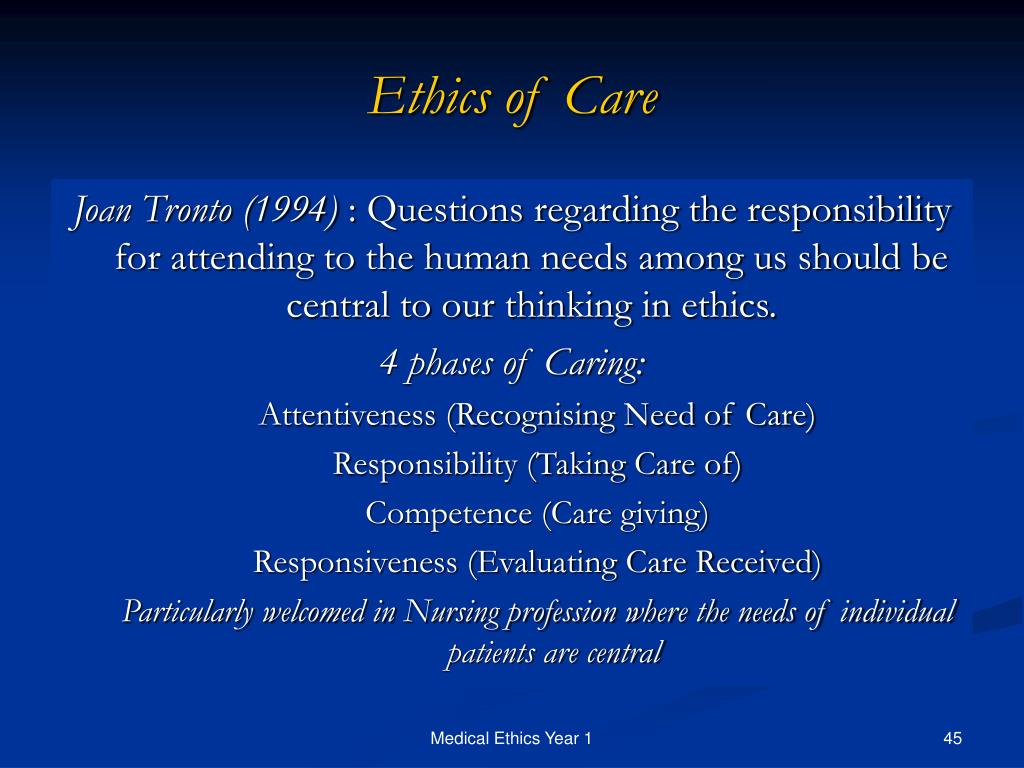 Ethics of Care

Joan Tronto (1994) : Questions regarding the responsibility for attending to the human needs among us should be central to our thinking in ethics.

4 phases of Caring:

Attentiveness (Recognising Need of Care)

Responsibility (Taking Care of)

Competence (Care giving)

Responsiveness (Evaluating Care Received)

Particularly welcomed in Nursing profession where the needs of individual patients are central

Medical Ethics Year 1

45